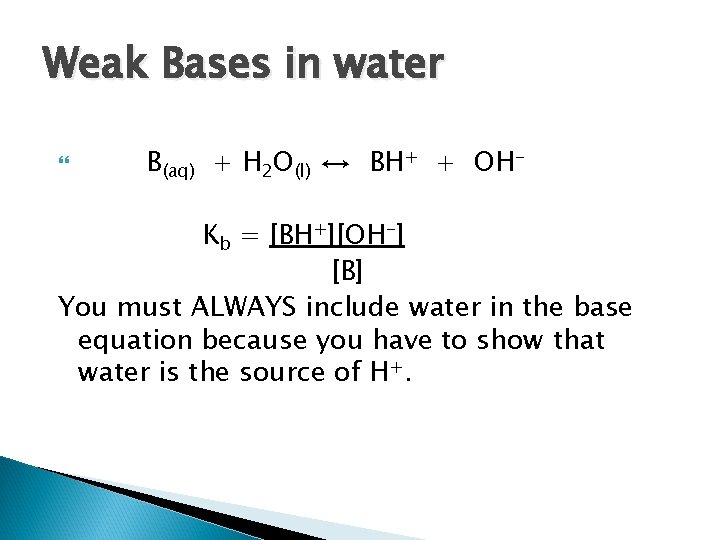 Weak Bases in water

$B_{(aq)} + H_2O_{(l)} \leftrightarrow BH^+ + OH^-$

$K_b = \frac{[BH^+][OH^-]}{[B]}$

You must ALWAYS include water in the base equation because you have to show that water is the source of $H^+$.